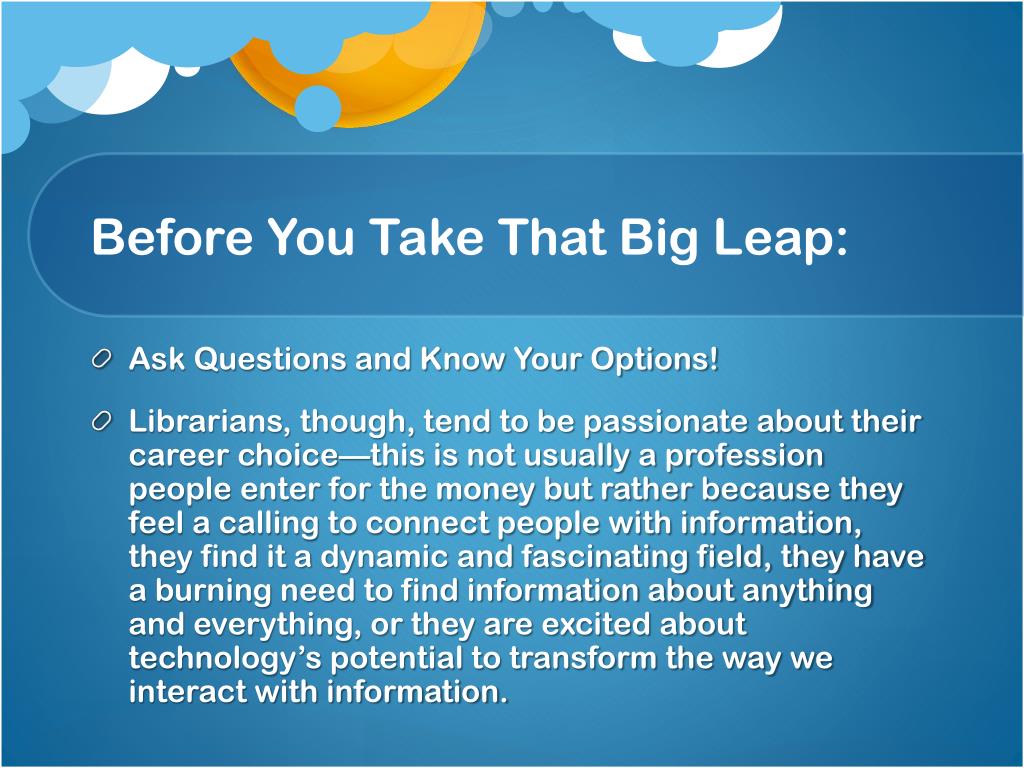 Before You Take That Big Leap:

Ask Questions and Know Your Options!

Librarians, though, tend to be passionate about their career choice—this is not usually a profession people enter for the money but rather because they feel a calling to connect people with information, they find it a dynamic and fascinating field, they have a burning need to find information about anything and everything, or they are excited about technology's potential to transform the way we interact with information.